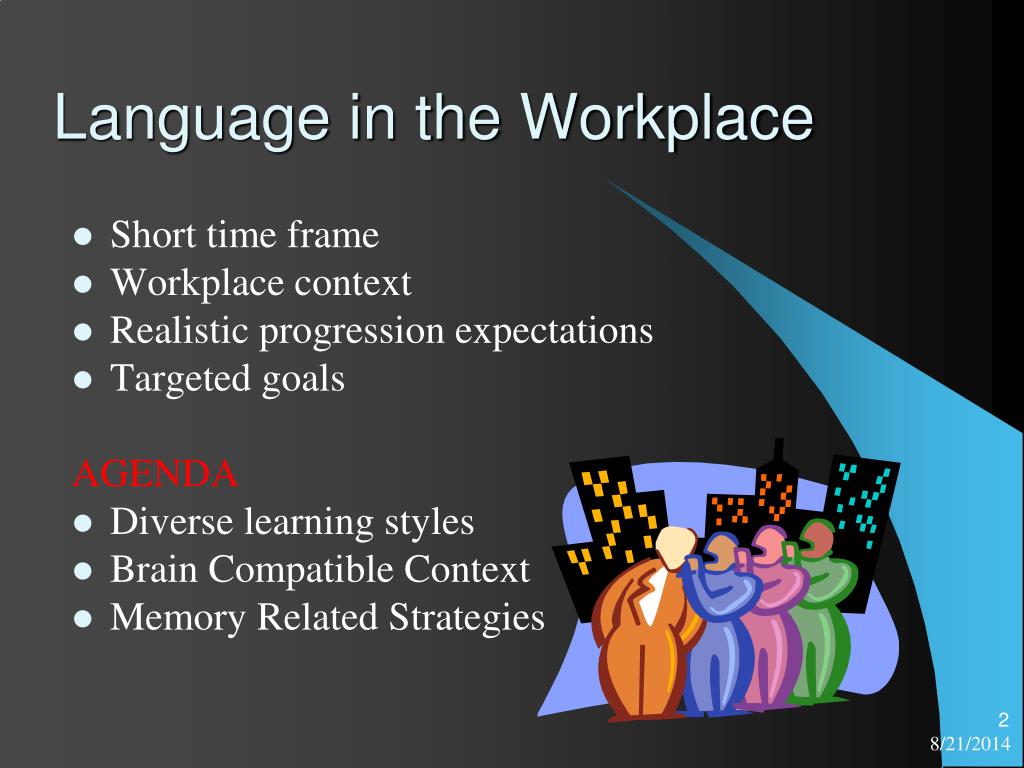 Language in the Workplace

- Short time frame
- Workplace context
- Realistic progression expectations
- Targeted goals

AGENDA

- Diverse learning styles
- Brain Compatible Context
- Memory Related Strategies

2
8/21/2014